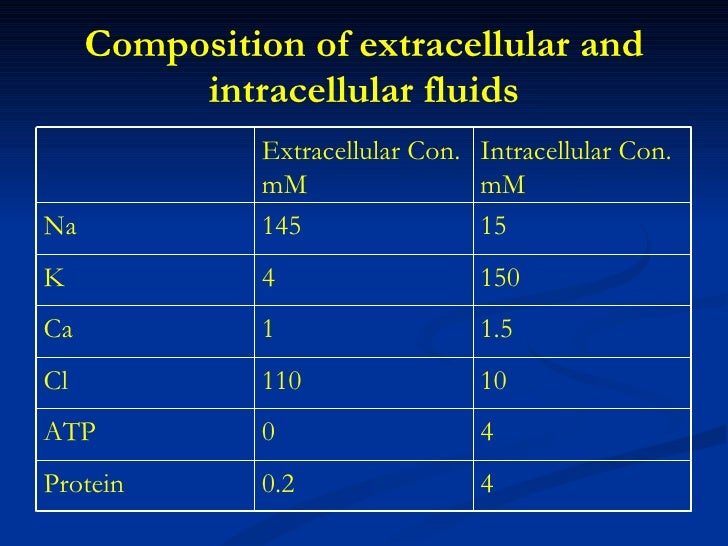 Composition of extracellular and intracellular fluids

| | Extracellular Con. mM | Intracellular Con. mM |
|---|---|---|
| Na | 145 | 15 |
| K | 4 | 150 |
| Ca | 1 | 1.5 |
| Cl | 110 | 10 |
| ATP | 0 | 4 |
| Protein | 0.2 | 4 |